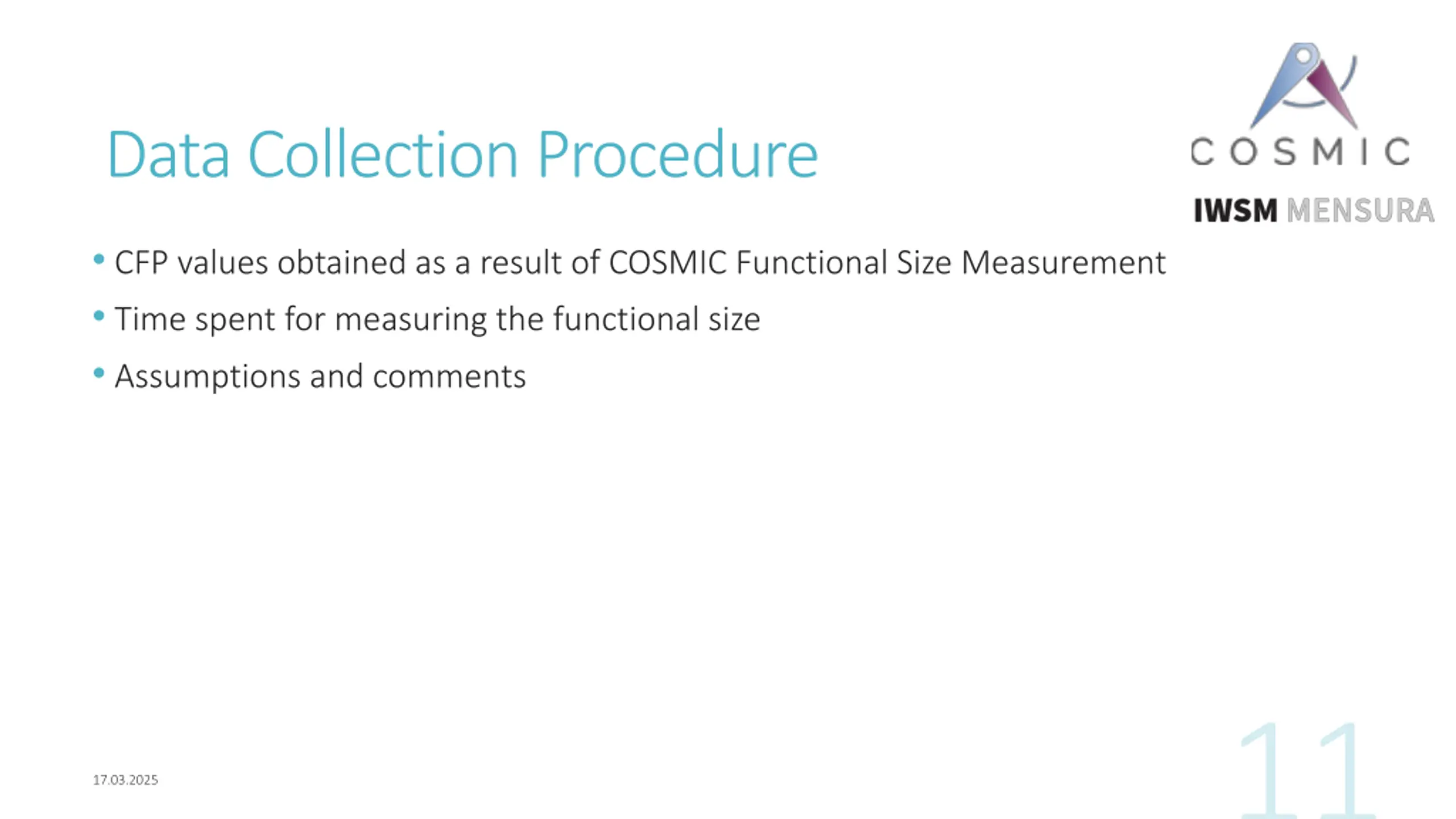 COSMIC
IWSM MENSURA

Data Collection Procedure

• CFP values obtained as a result of COSMIC Functional Size Measurement
• Time spent for measuring the functional size
• Assumptions and comments

17.03.2025

11